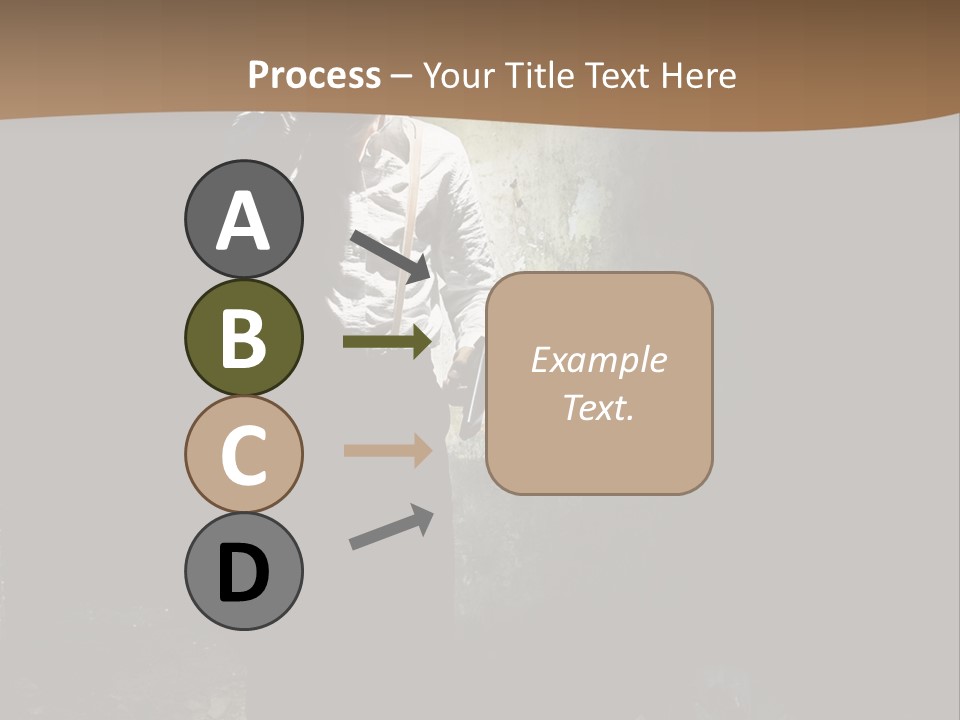 Process – Your Title Text Here

A

B

C

D

Example Text.